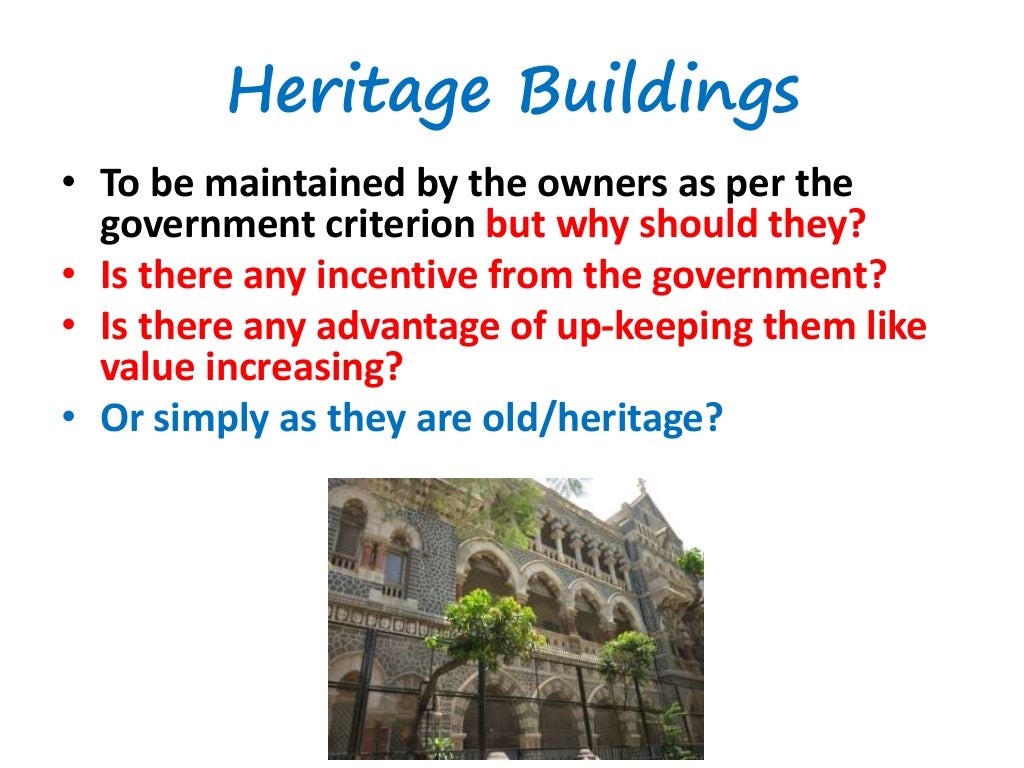 Heritage Buildings

• To be maintained by the owners as per the government criterion but why should they?
• Is there any incentive from the government?
• Is there any advantage of up-keeping them like value increasing?
• Or simply as they are old/heritage?